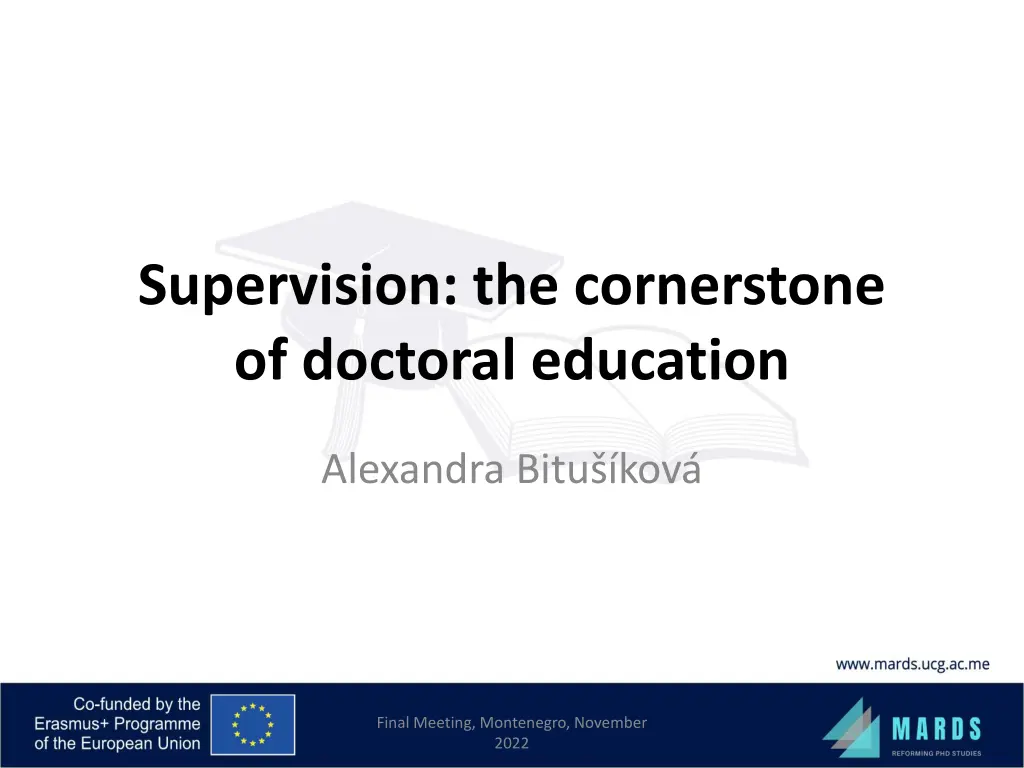 Supervision: the cornerstone of doctoral education

Alexandra Bitušíková

www.mards.ucg.ac.me

Co-funded by the Erasmus+ Programme of the European Union

Final Meeting, Montenegro, November 2022

MARDS
REFORMING PHD STUDIES